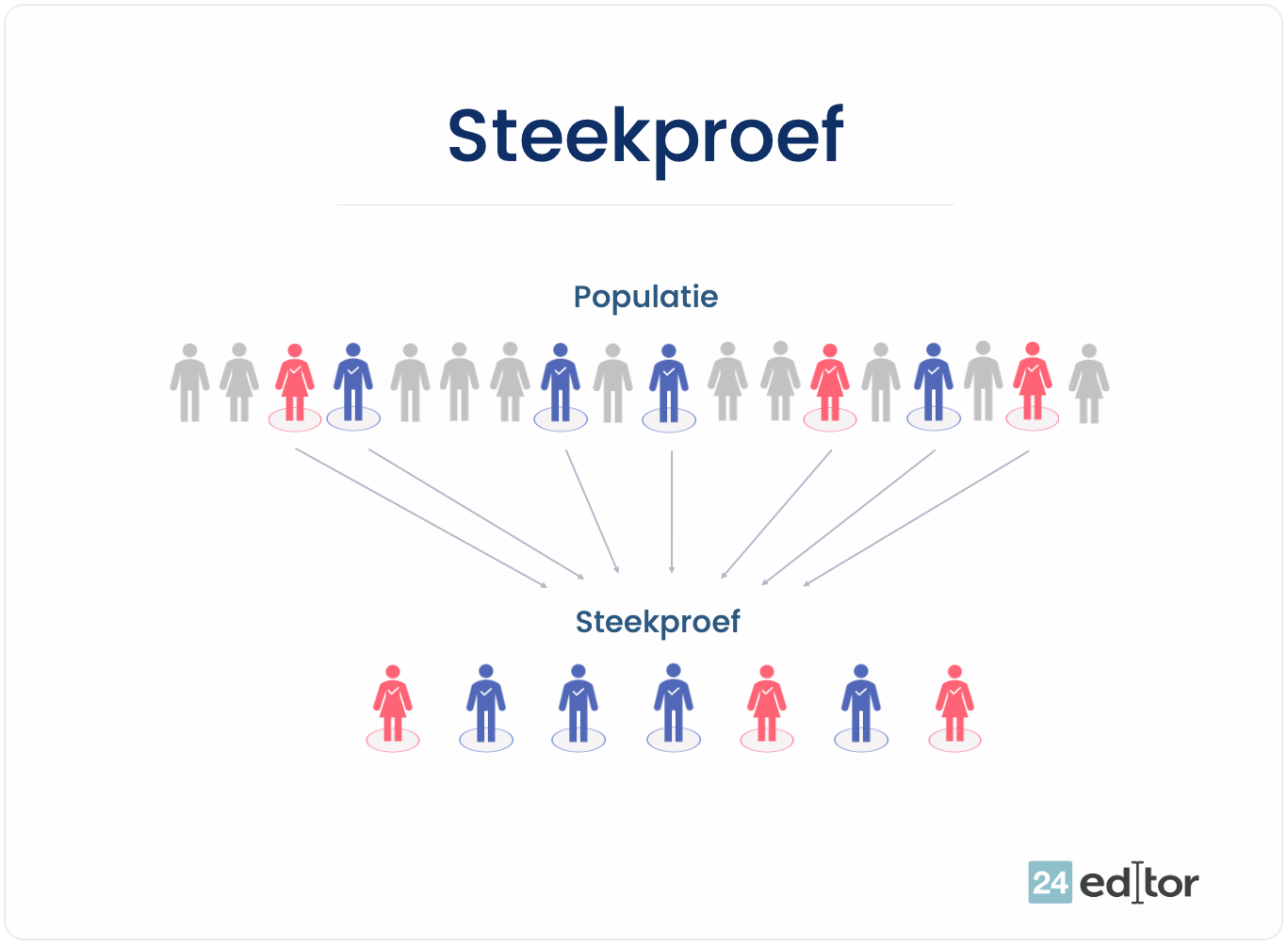 Steekproef

Populatie

Steekproef

24 editor